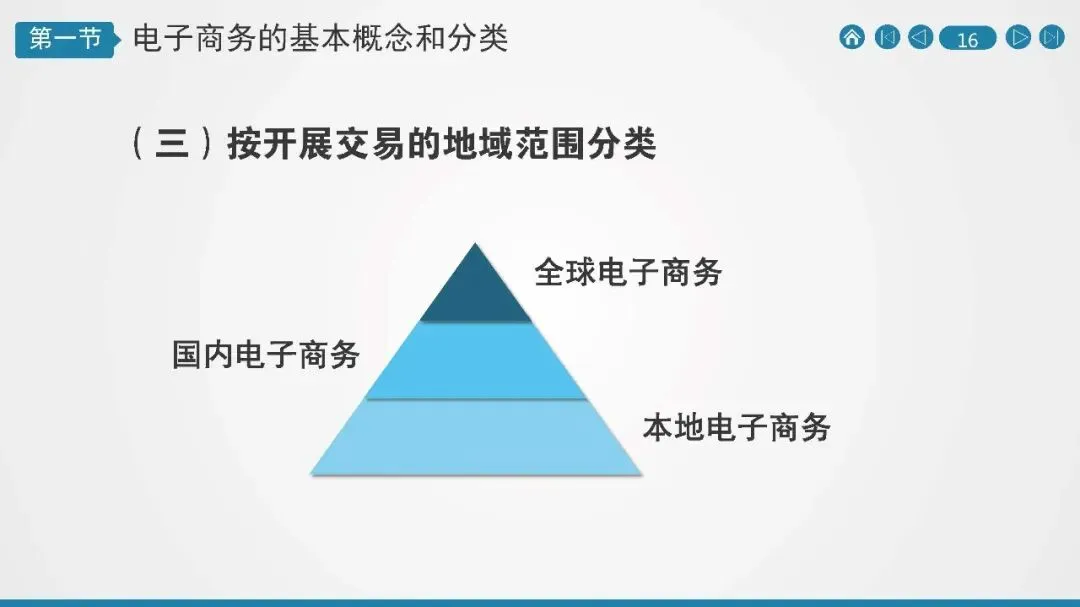 第一节 电子商务的基本概念和分类

16

（三）按开展交易的地域范围分类

全球电子商务

国内电子商务

本地电子商务